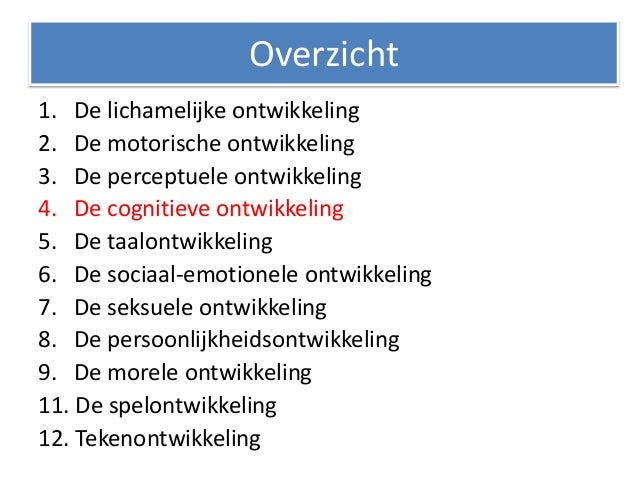 Overzicht

1. De lichamelijke ontwikkeling
2. De motorische ontwikkeling
3. De perceptuele ontwikkeling
4. De cognitieve ontwikkeling
5. De taalontwikkeling
6. De sociaal-emotionele ontwikkeling
7. De seksuele ontwikkeling
8. De persoonlijkheidsontwikkeling
9. De morele ontwikkeling
11. De spelontwikkeling
12. Tekenontwikkeling